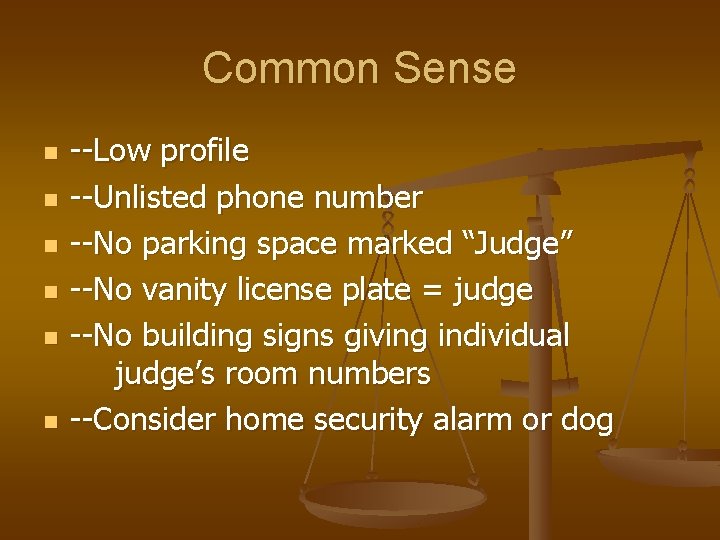 Common Sense

- --Low profile
- --Unlisted phone number
- --No parking space marked “Judge”
- --No vanity license plate = judge
- --No building signs giving individual judge’s room numbers
- --Consider home security alarm or dog